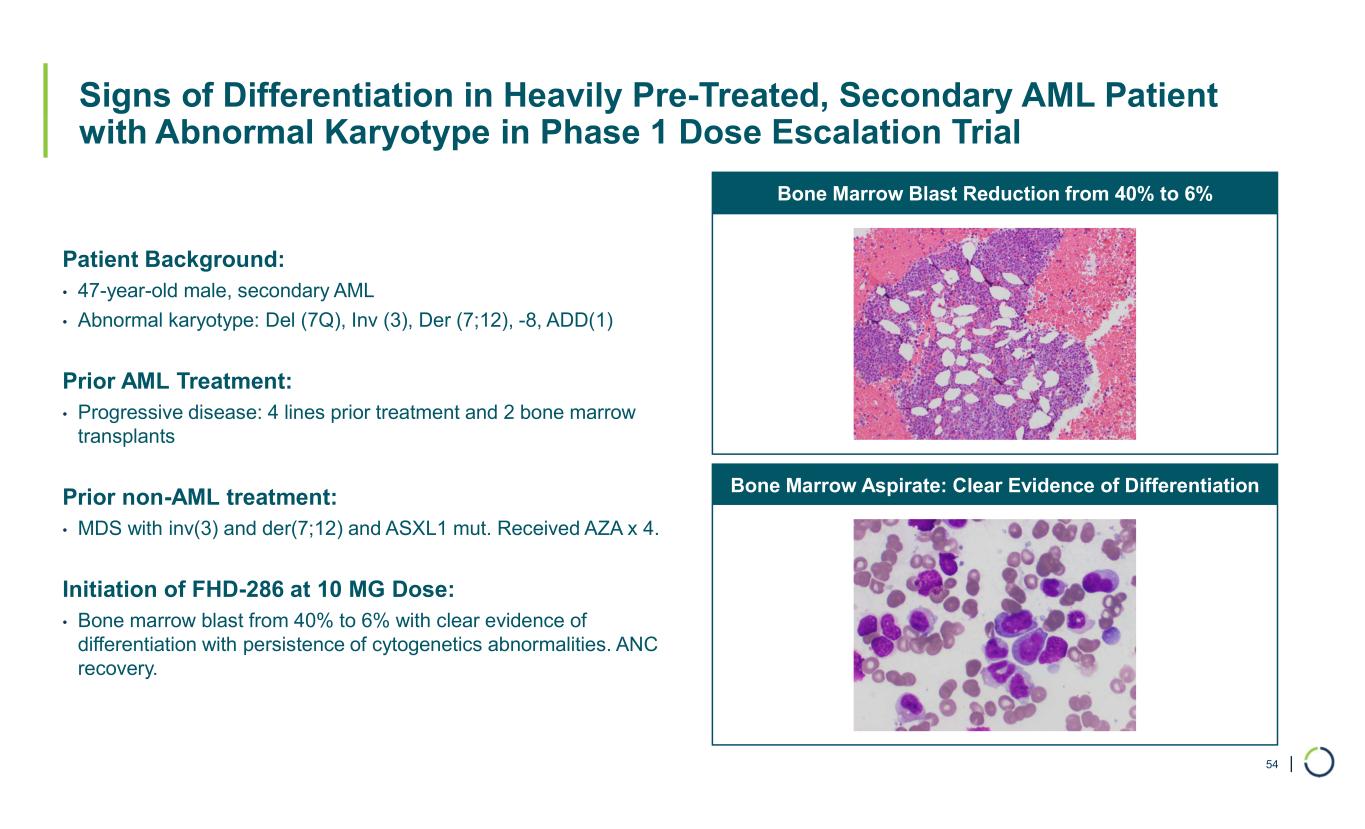 Signs of Differentiation in Heavily Pre-Treated, Secondary AML Patient with Abnormal Karyotype in Phase 1 Dose Escalation Trial

Patient Background:
• 47-year-old male, secondary AML
• Abnormal karyotype: Del (7Q), Inv (3), Der (7;12), -8, ADD(1)

Prior AML Treatment:
• Progressive disease: 4 lines prior treatment and 2 bone marrow transplants

Prior non-AML treatment:
• MDS with inv(3) and der(7;12) and ASXL1 mut. Received AZA x 4.

Initiation of FHD-286 at 10 MG Dose:
• Bone marrow blast from 40% to 6% with clear evidence of differentiation with persistence of cytogenetics abnormalities. ANC recovery.

Bone Marrow Blast Reduction from 40% to 6%

Bone Marrow Aspirate: Clear Evidence of Differentiation

54